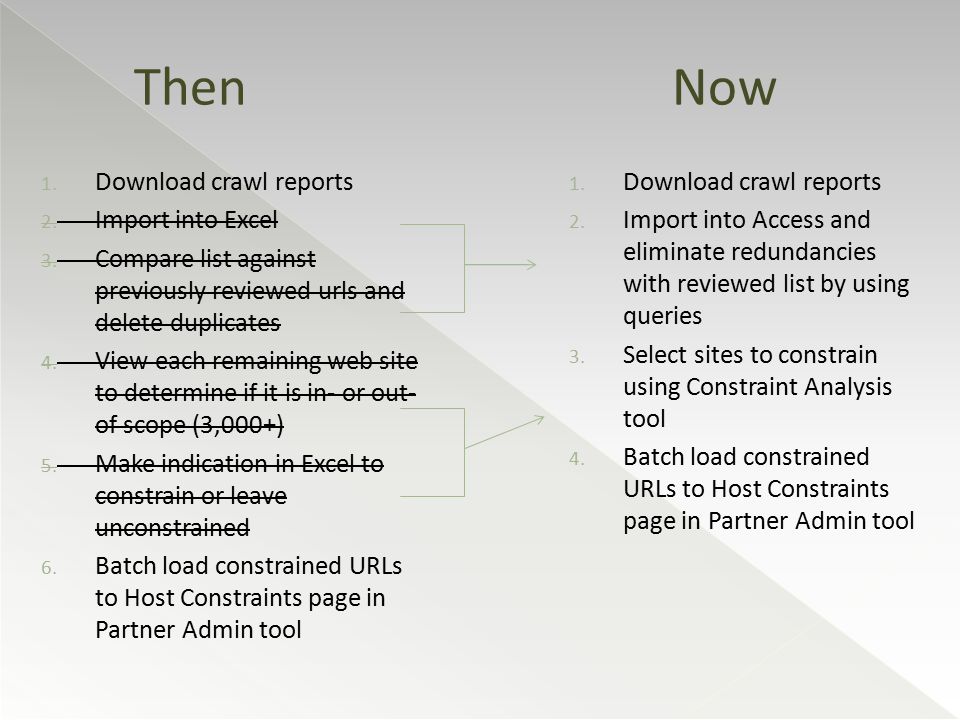 Then

1. Download crawl reports
2. ~~Import into Excel~~
3. ~~Compare list against previously reviewed urls and delete duplicates~~
4. ~~View each remaining web site to determine if it is in- or out-of scope (3,000+)~~
5. ~~Make indication in Excel to constrain or leave unconstrained~~
6. Batch load constrained URLs to Host Constraints page in Partner Admin tool

Now

1. Download crawl reports
2. Import into Access and eliminate redundancies with reviewed list by using queries
3. Select sites to constrain using Constraint Analysis tool
4. Batch load constrained URLs to Host Constraints page in Partner Admin tool